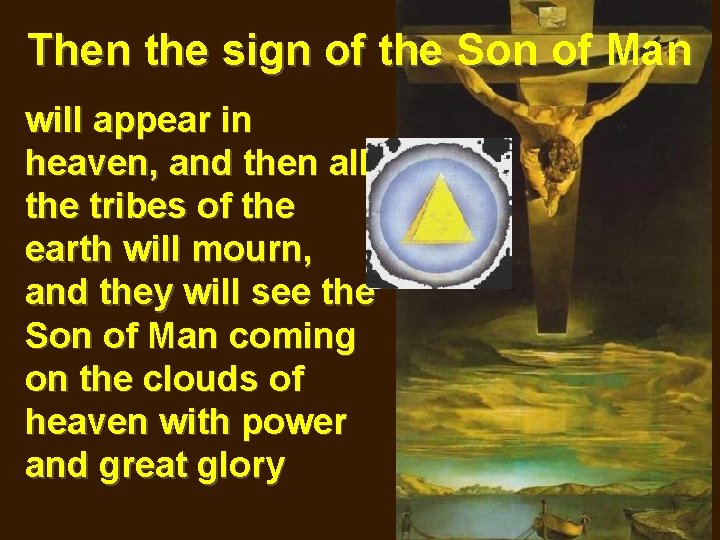 Then the sign of the Son of Man

will appear in heaven, and then all the tribes of the earth will mourn, and they will see the Son of Man coming on the clouds of heaven with power and great glory